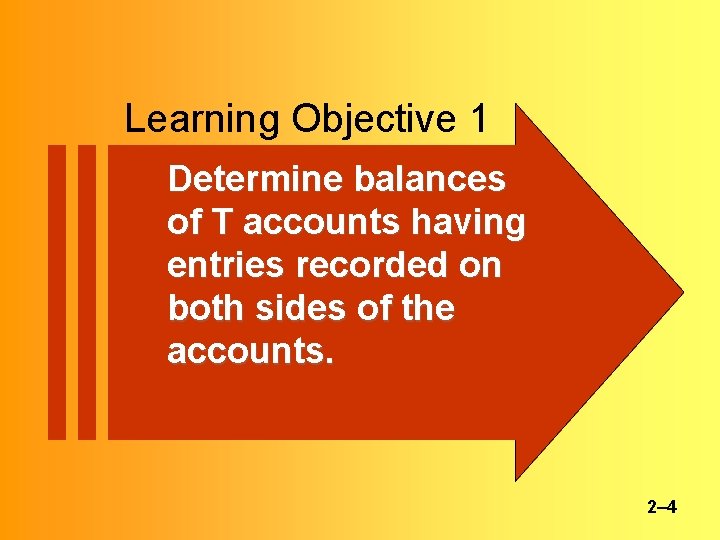 Learning Objective 1

Determine balances of T accounts having entries recorded on both sides of the accounts.

2–4